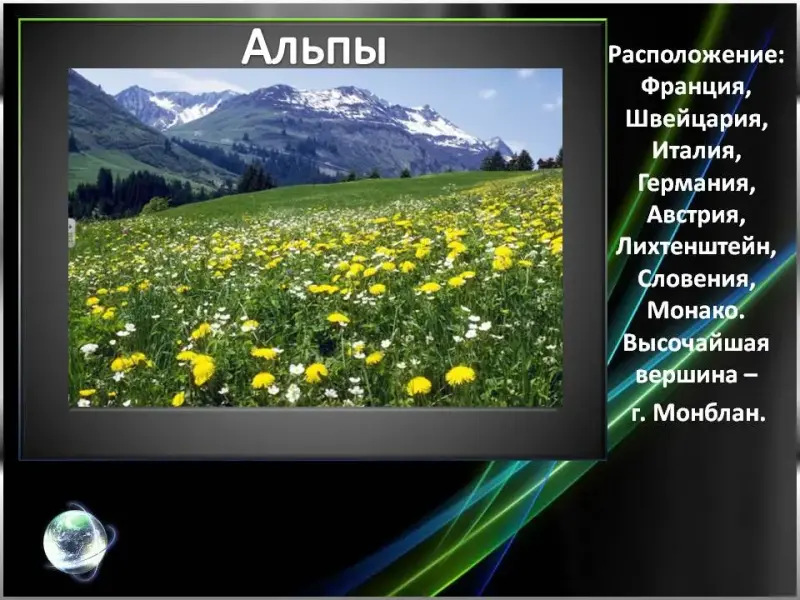 Альпы

Расположение: Франция, Швейцария, Италия, Германия, Австрия, Лихтенштейн, Словения, Монако. Высочайшая вершина – г. Монблан.